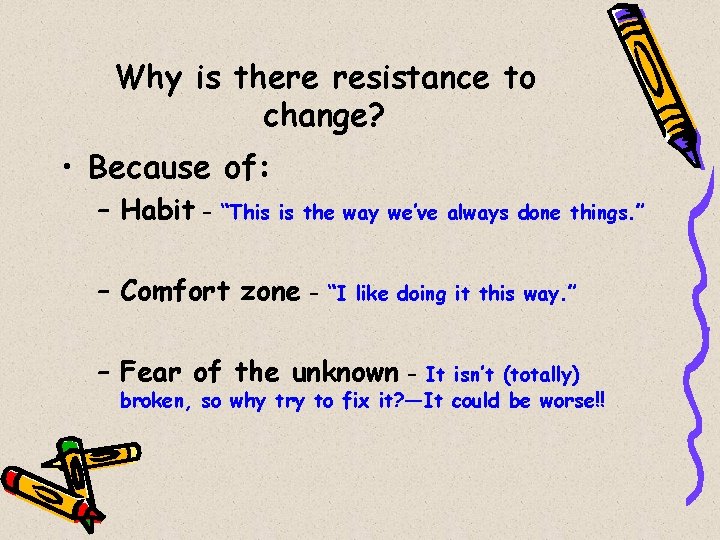 Why is there resistance to change?

• Because of:

– Habit – "This is the way we've always done things."

– Comfort zone – "I like doing it this way."

– Fear of the unknown – It isn't (totally) broken, so why try to fix it?—It could be worse!!